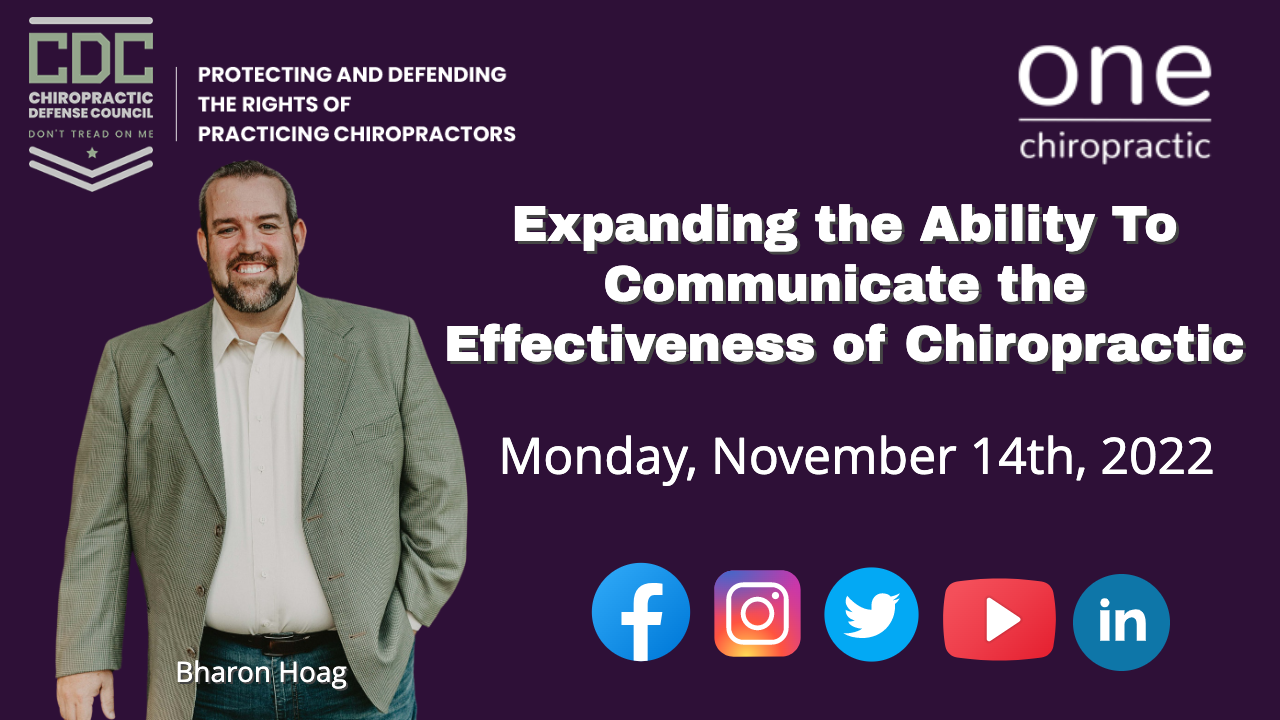 CDC
CHIROPRACTIC DEFENSE COUNCIL
DON'T TREAD ON ME

PROTECTING AND DEFENDING THE RIGHTS OF PRACTICING CHIROPRACTORS

one
chiropractic

Expanding the Ability To Communicate the Effectiveness of Chiropractic

Monday, November 14th, 2022

in

Bharon Hoag